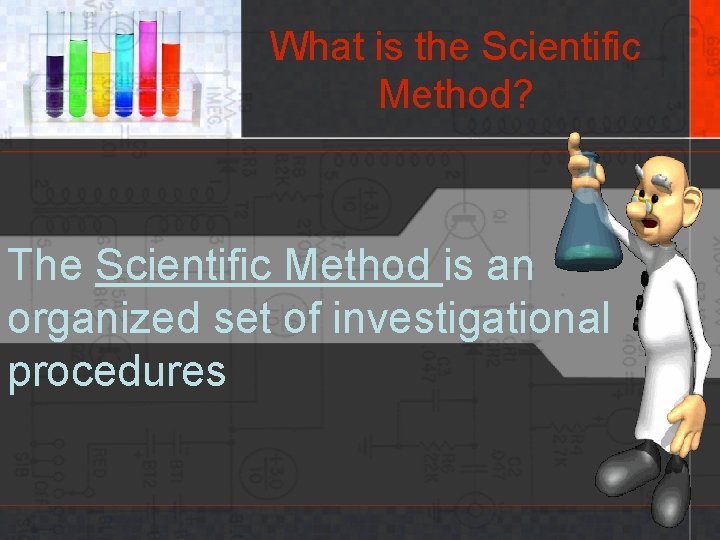 What is the Scientific Method?

The Scientific Method is an organized set of investigational procedures